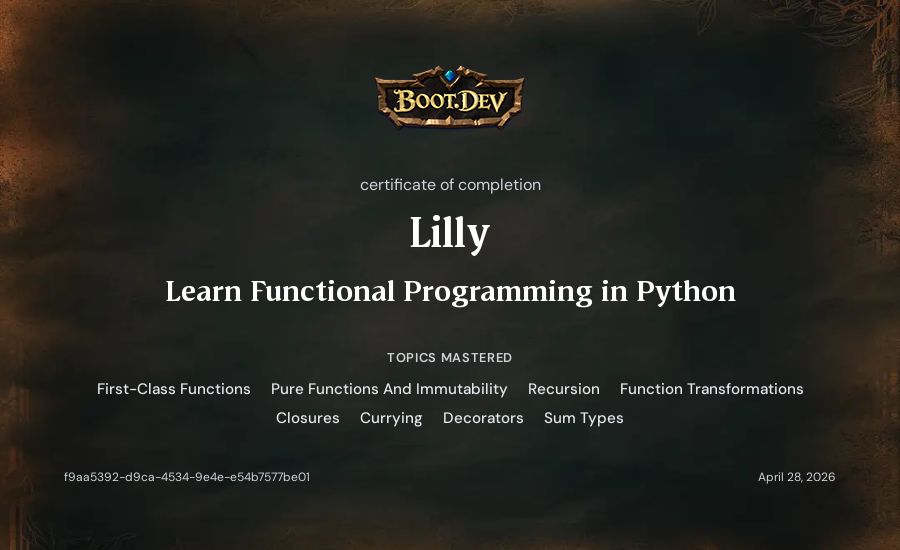 BOOT.DEV

certificate of completion

Lilly

Learn Functional Programming in Python

TOPICS MASTERED

First-Class Functions Pure Functions And Immutability Recursion Function Transformations Closures Currying Decorators Sum Types

f9aa5392-d9ca-4534-9e4e-e54b7577be01

April 28, 2026